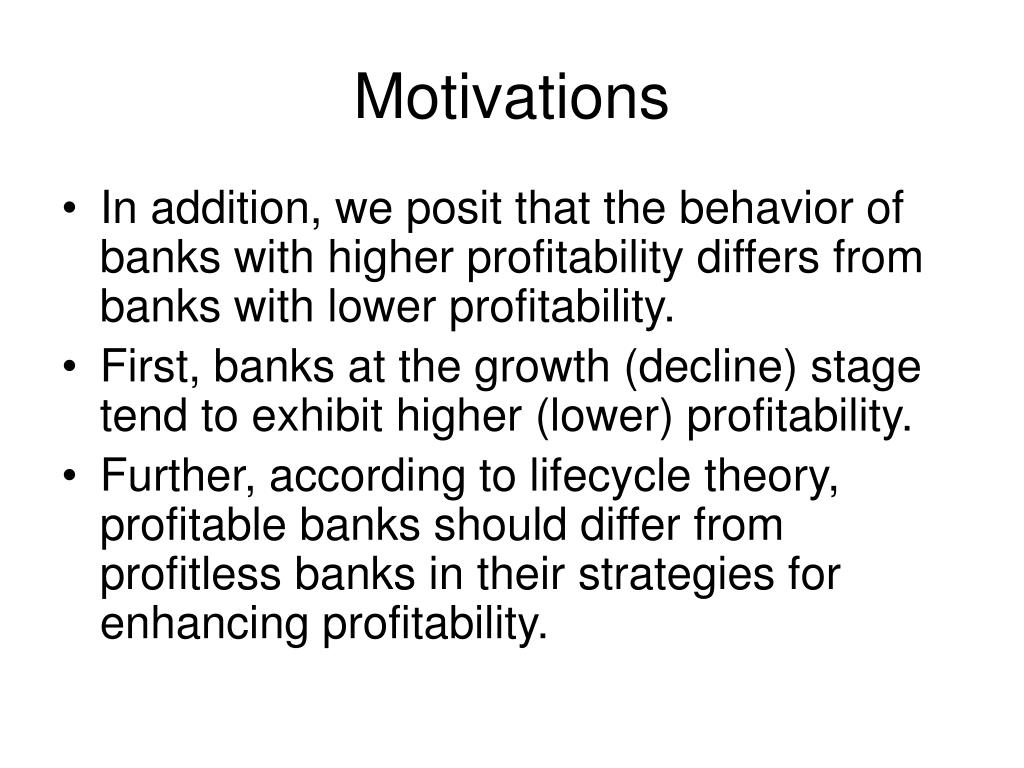 Motivations

• In addition, we posit that the behavior of banks with higher profitability differs from banks with lower profitability.
• First, banks at the growth (decline) stage tend to exhibit higher (lower) profitability.
• Further, according to lifecycle theory, profitable banks should differ from profitless banks in their strategies for enhancing profitability.